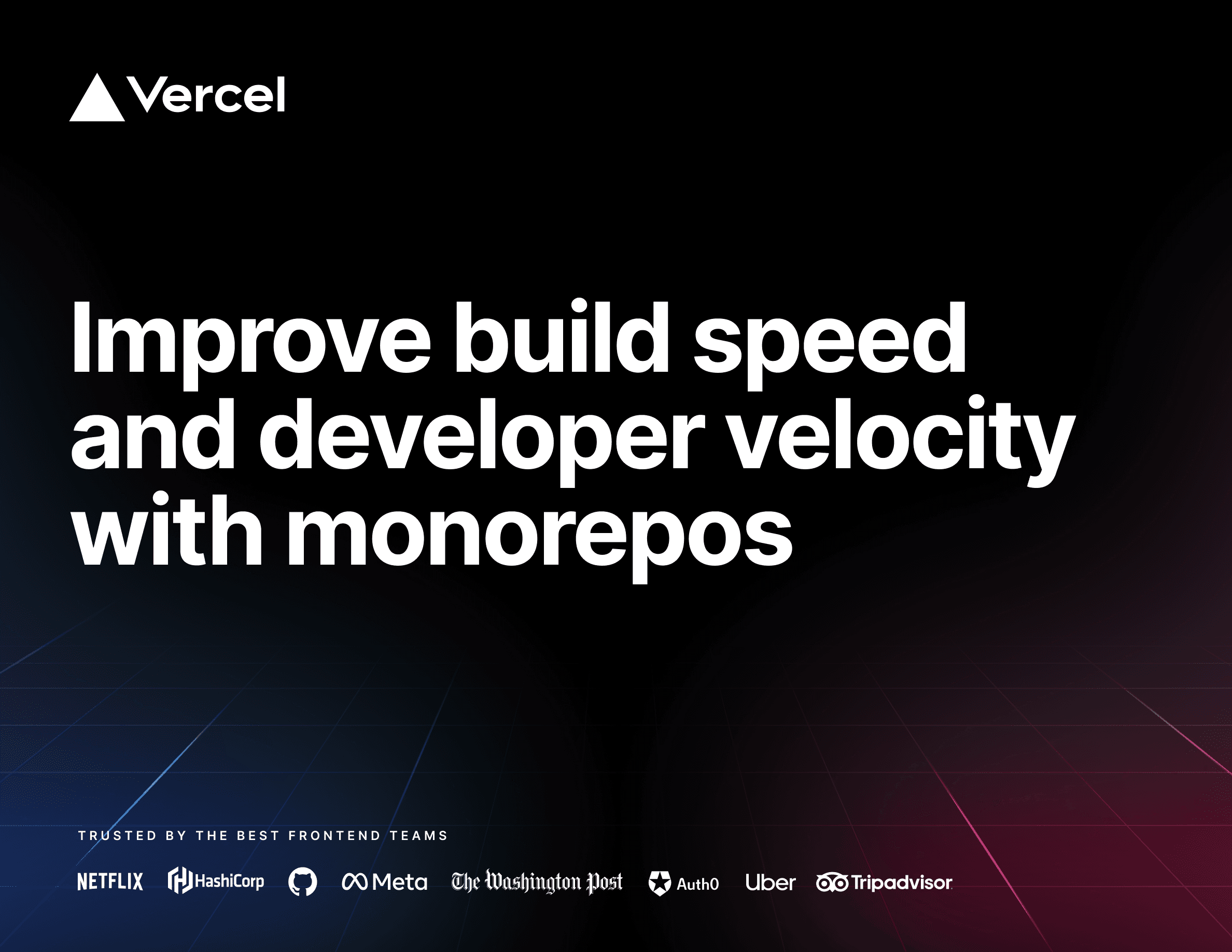 Vercel

Improve build speed and developer velocity with monorepos

TRUSTED BY THE BEST FRONTEND TEAMS

NETFLIX HashiCorp Meta The Washington Post Auth0 Uber Tripadvisor